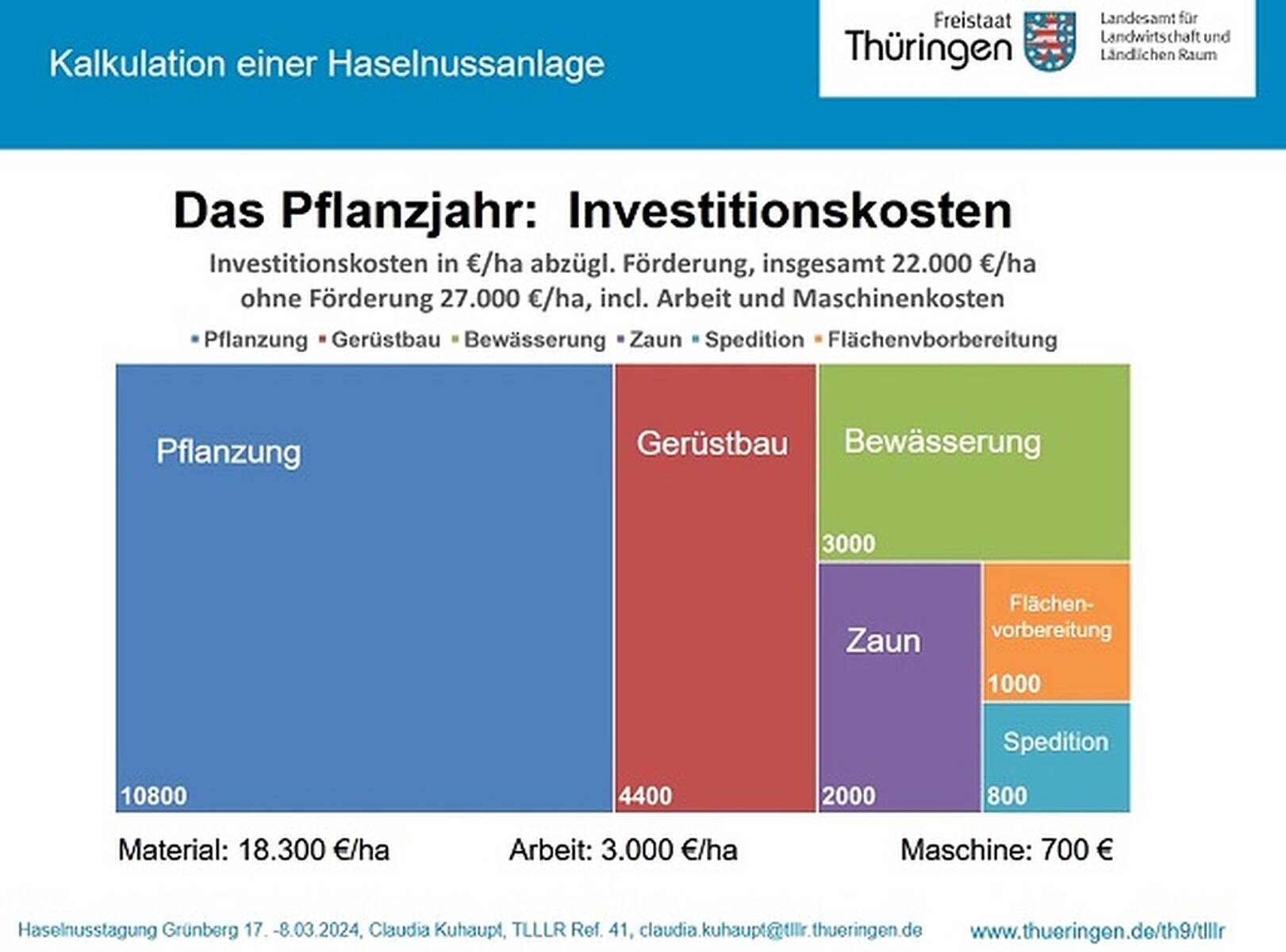 Kalkulation einer Haselnussanlage

Freistaat Thüringen

Landesamt für Landwirtschaft und Ländlichen Raum

Das Pflanzjahr: Investitionskosten

Investitionskosten in €/ha abzügl. Förderung, insgesamt 22.000 €/ha ohne Förderung 27.000 €/ha, incl. Arbeit und Maschinenkosten

Pflanzung Gerüstbau Bewässerung Zaun Spedition Flächenvborbereitung

Pflanzung

10800

Gerüstbau

4400

Bewässerung

3000

Zaun

2000

Flächenvorbereitung

1000

Spedition

800

Material: 18.300 €/ha Arbeit: 3.000 €/ha Maschine: 700 €

Haselnusstagung Grünberg 17. -8.03.2024, Claudia Kuhaupt, TLLLR Ref. 41, claudia.kuhaupt@tlllr.thueringen.de www.thueringen.de/th9/tlllr